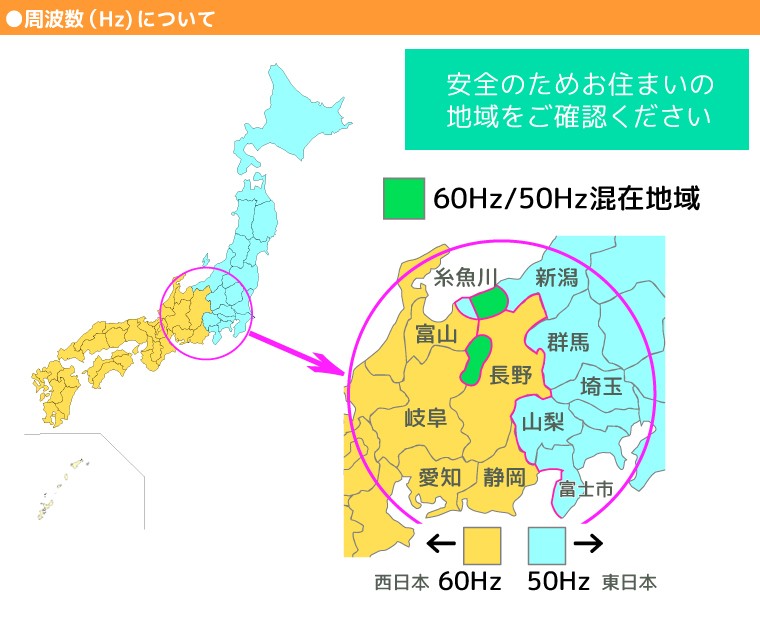 ●周波数（Hz）について

安全のためお住まいの地域をご確認ください

60Hz/50Hz混在地域

糸魚川
新潟
富山
群馬
長野
埼玉
岐阜
山梨
愛知
静岡
富士市

←
→
西日本 60Hz
50Hz 東日本